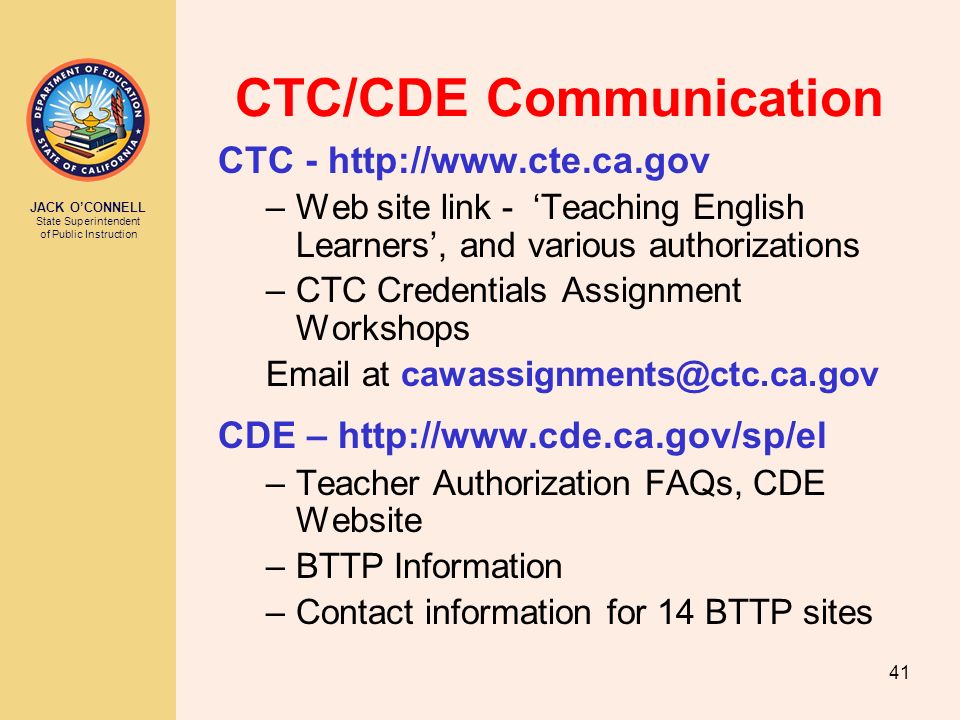 DEPARTMENT OF EDUCATION
STATE OF CALIFORNIA

JACK O'CONNELL
State Superintendent of Public Instruction

CTC/CDE Communication

CTC - http://www.cte.ca.gov
– Web site link - 'Teaching English Learners', and various authorizations
– CTC Credentials Assignment Workshops
Email at cawassignments@ctc.ca.gov

CDE – http://www.cde.ca.gov/sp/el
– Teacher Authorization FAQs, CDE Website
– BTTP Information
– Contact information for 14 BTTP sites

41